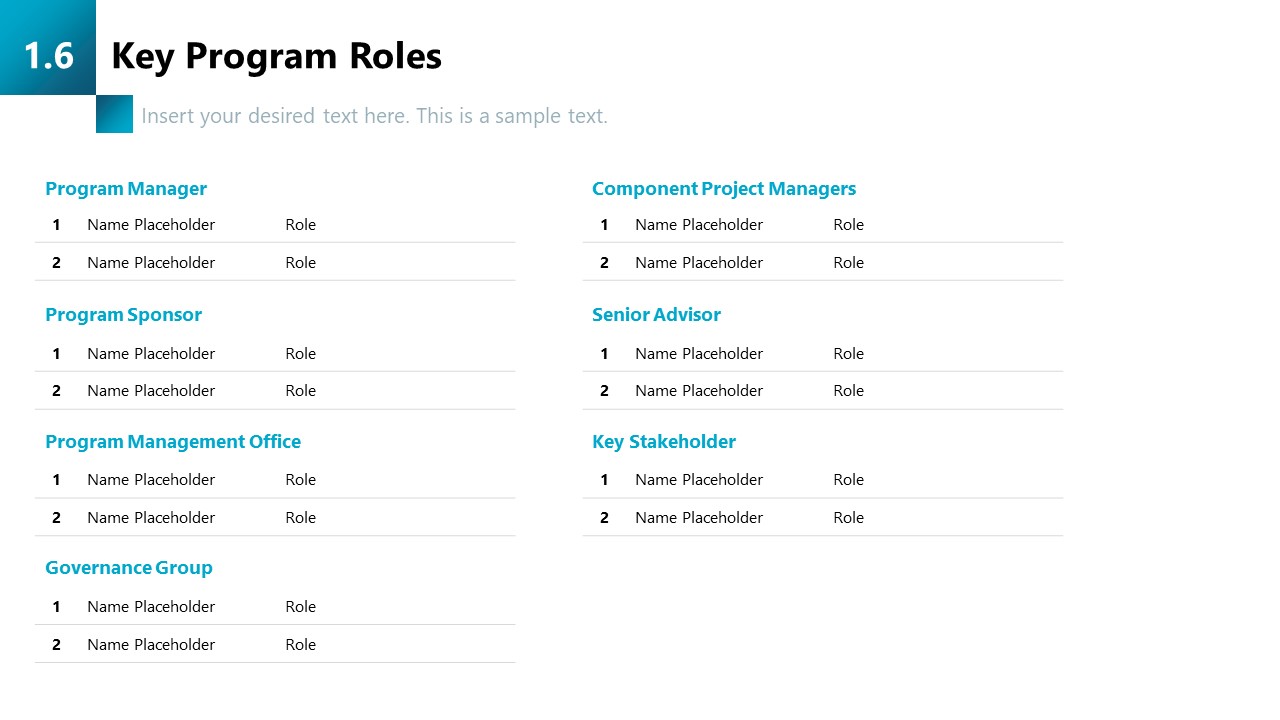 1.6 Key Program Roles

Insert your desired text here. This is a sample text.

Program Manager

| 1 | Name Placeholder | Role |
|---|---|---|
| 2 | Name Placeholder | Role |

Program Sponsor

| 1 | Name Placeholder | Role |
|---|---|---|
| 2 | Name Placeholder | Role |

Program Management Office

| 1 | Name Placeholder | Role |
|---|---|---|
| 2 | Name Placeholder | Role |

Governance Group

| 1 | Name Placeholder | Role |
|---|---|---|
| 2 | Name Placeholder | Role |

Component Project Managers

| 1 | Name Placeholder | Role |
|---|---|---|
| 2 | Name Placeholder | Role |

Senior Advisor

| 1 | Name Placeholder | Role |
|---|---|---|
| 2 | Name Placeholder | Role |

Key Stakeholder

| 1 | Name Placeholder | Role |
|---|---|---|
| 2 | Name Placeholder | Role |